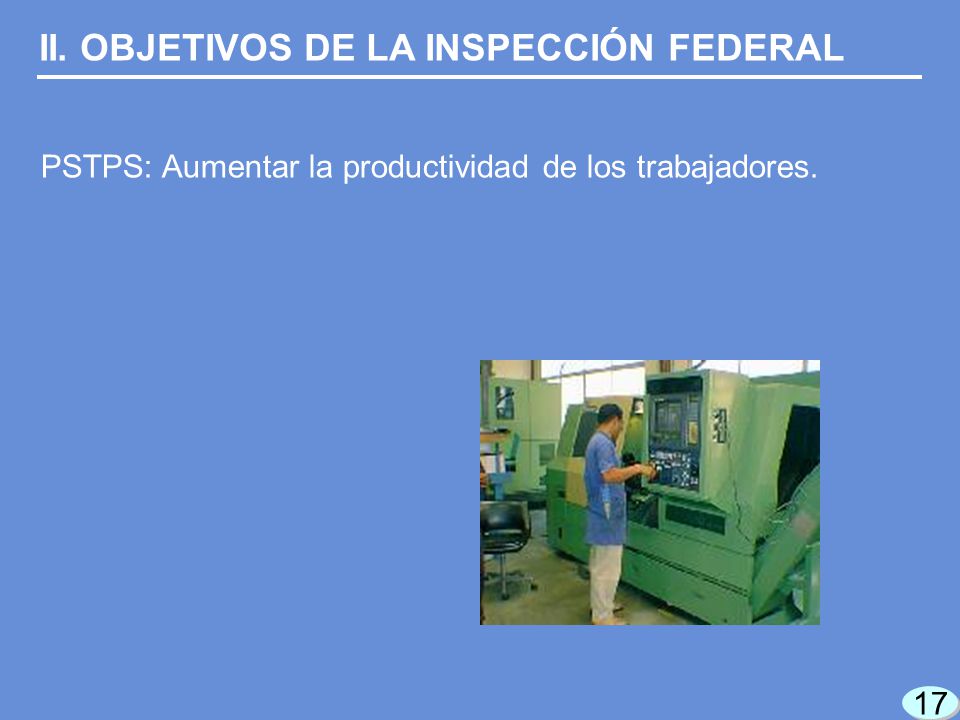 II. OBJETIVOS DE LA INSPECCIÓN FEDERAL

PSTPS: Aumentar la productividad de los trabajadores.

17